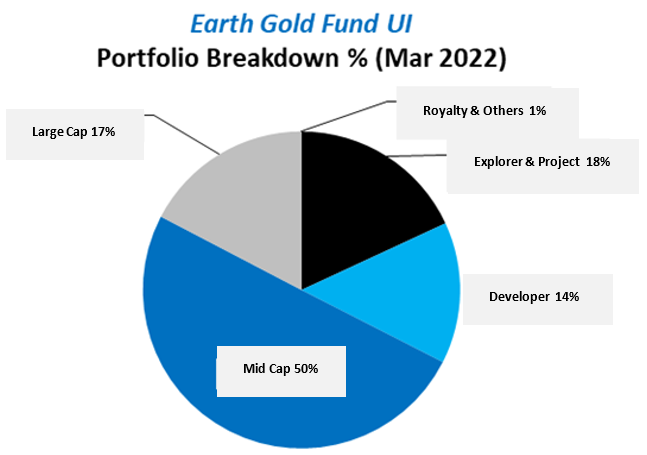 Earth Gold Fund UI
Portfolio Breakdown % (Mar 2022)

Large Cap 17%

Royalty & Others 1%

Explorer & Project 18%

Developer 14%

Mid Cap 50%